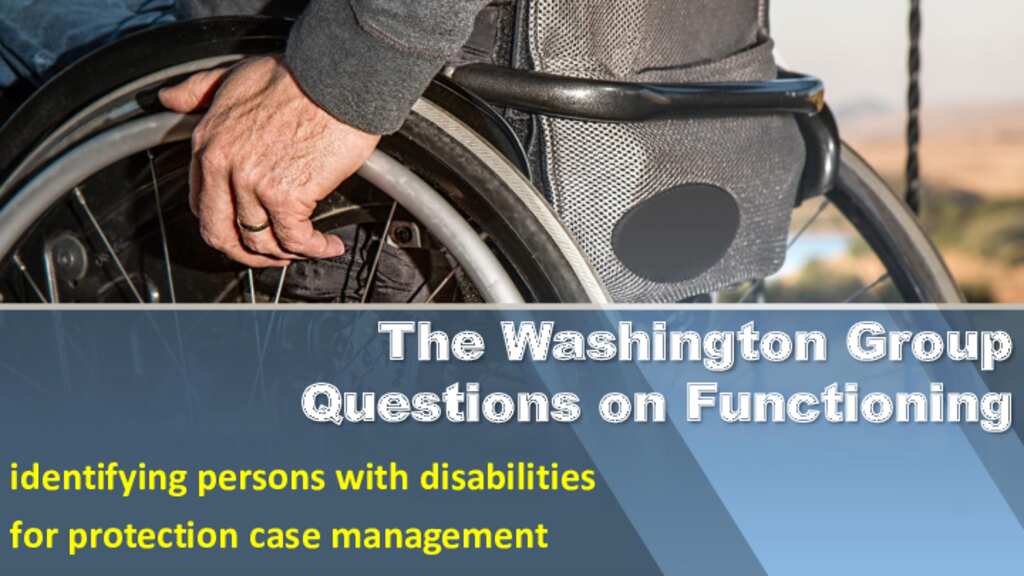 The Washington Group Questions on Functioning

identifying persons with disabilities for protection case management